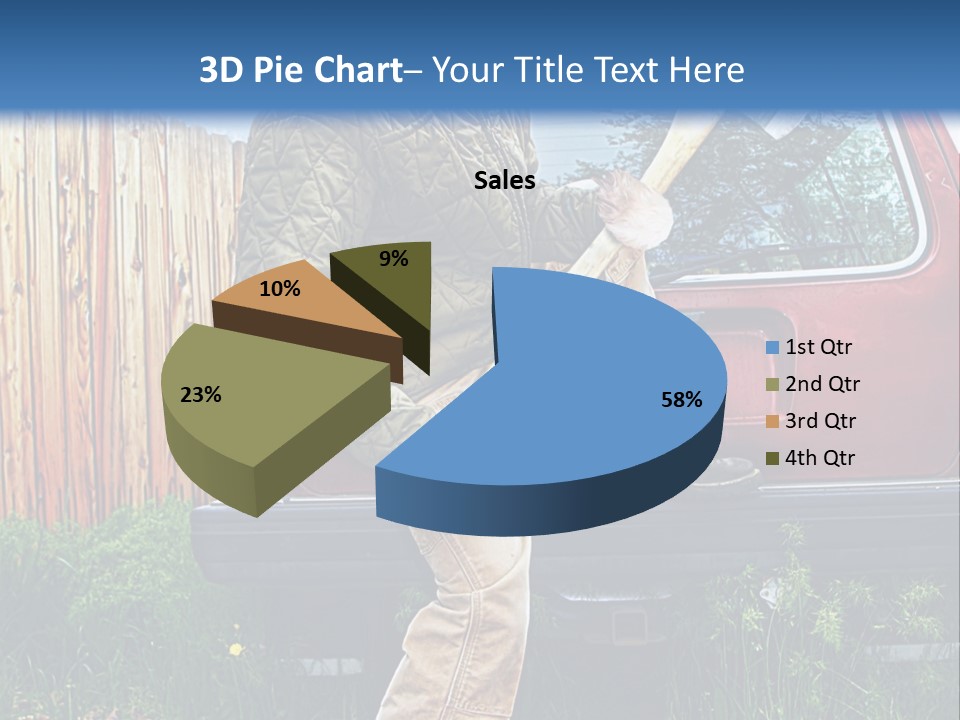 3D Pie Chart– Your Title Text Here

Sales

9%

10%

23%

58%

1st Qtr
2nd Qtr
3rd Qtr
4th Qtr